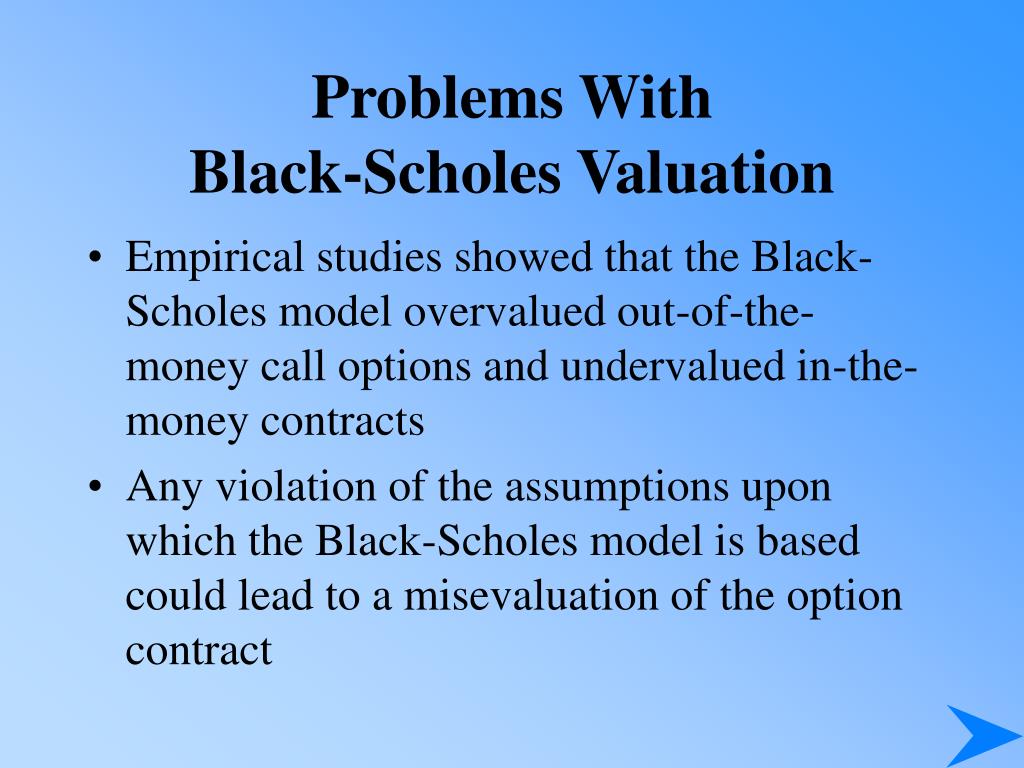 Problems With
Black-Scholes Valuation

• Empirical studies showed that the Black-Scholes model overvalued out-of-the-money call options and undervalued in-the-money contracts
• Any violation of the assumptions upon which the Black-Scholes model is based could lead to a misevaluation of the option contract